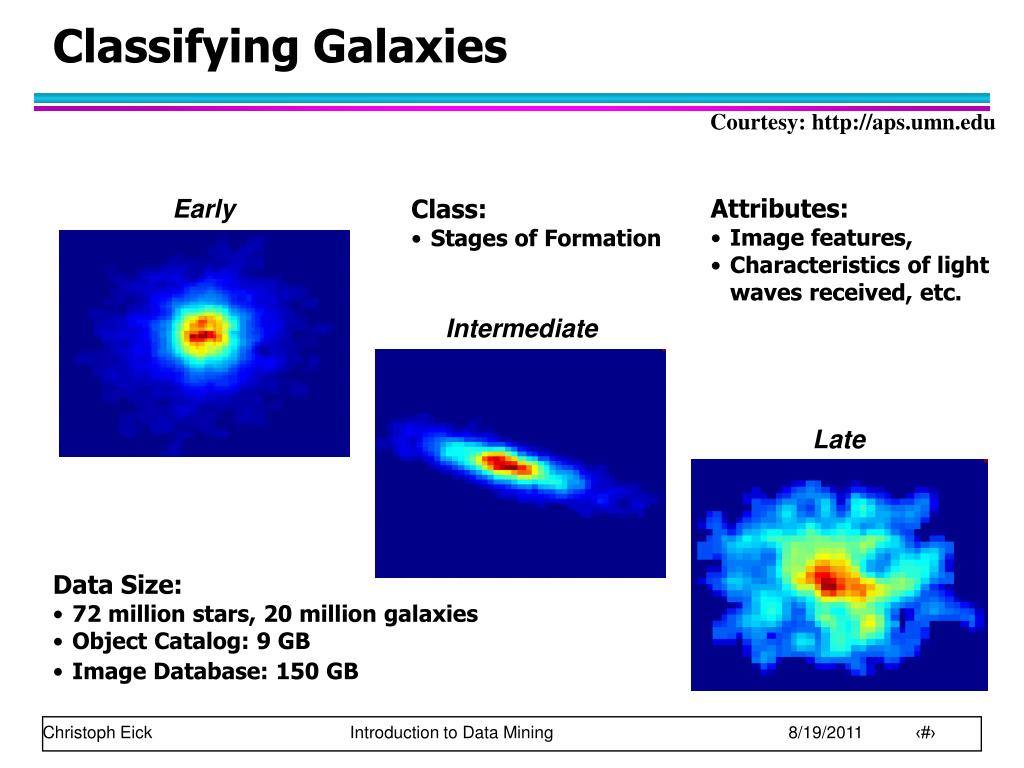 Classifying Galaxies

Courtesy: http://aps.umn.edu

Early

Class:
• Stages of Formation

Attributes:
• Image features,
• Characteristics of light waves received, etc.

Intermediate

Late

Data Size:
• 72 million stars, 20 million galaxies
• Object Catalog: 9 GB
• Image Database: 150 GB

Christoph Eick

Introduction to Data Mining

8/19/2011

‹#›